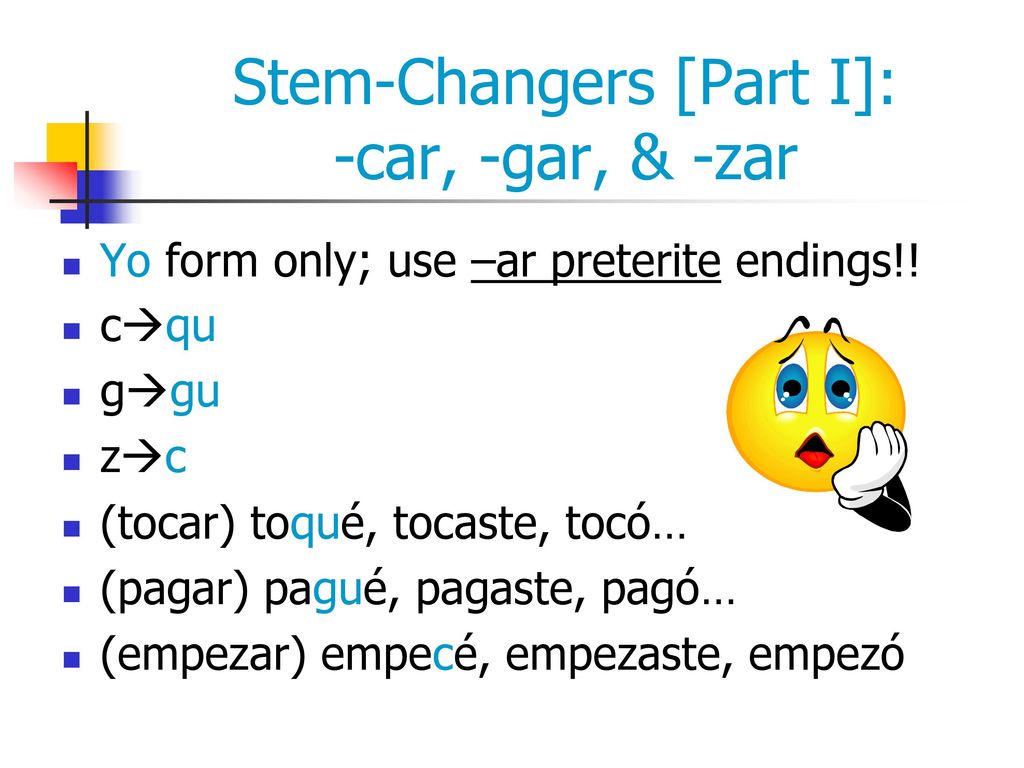 Stem-Changers [Part I]:
-car, -gar, & -zar

Yo form only; use –ar preterite endings!!

c→qu

g→gu

z→c

(tocar) toqué, tocaste, tocó…

(pagar) pagué, pagaste, pagó…

(empezar) empecé, empezaste, empezó